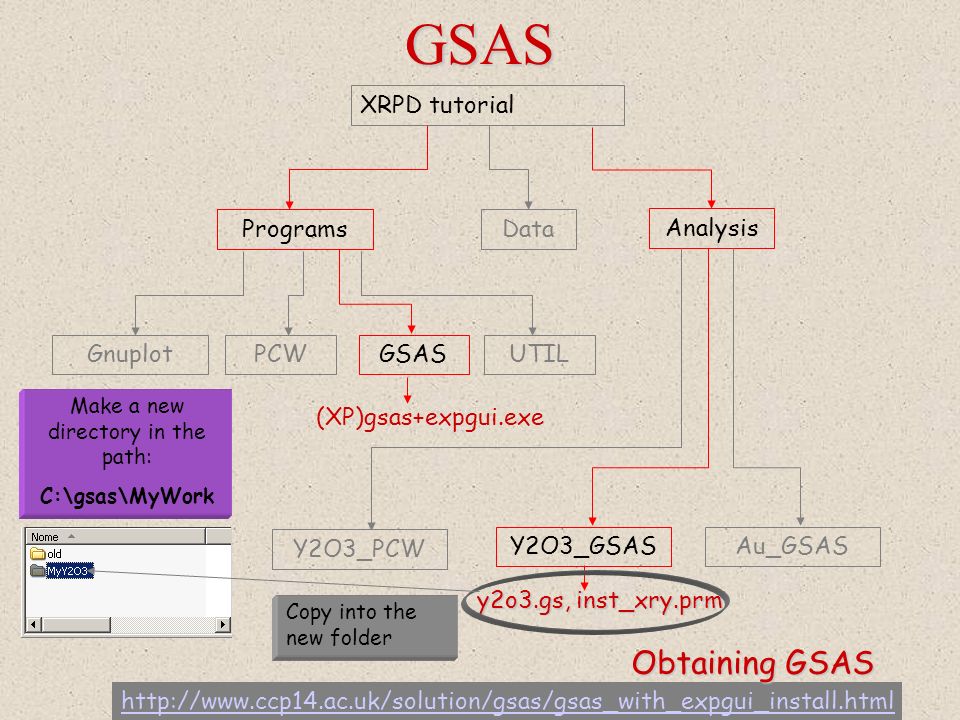 GSAS

XRPD tutorial

Programs

Data

Analysis

Gnuplot

PCW

GSAS

UTIL

(XP)gsas+expgui.exe

Make a new directory in the path:

C:\gsas\MyWork

Nome

old

MyY2O3

Y2O3_PCW

Y2O3_GSAS

Au_GSAS

y2o3.gs, inst_xry.prm

Copy into the new folder

Obtaining GSAS

http://www.ccp14.ac.uk/solution/gsas/gsas_with_expgui_install.html